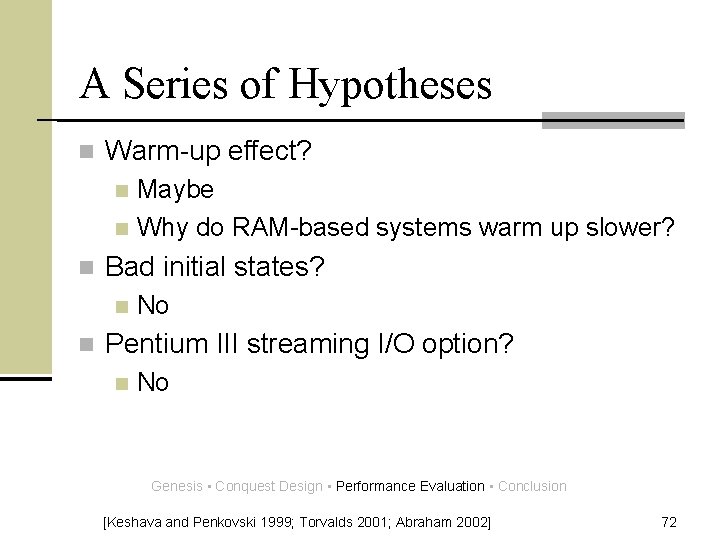 A Series of Hypotheses

- Warm-up effect?
  - Maybe
  - Why do RAM-based systems warm up slower?
- Bad initial states?
  - No
- Pentium III streaming I/O option?
  - No

Genesis ▪ Conquest Design ▪ Performance Evaluation ▪ Conclusion

[Keshava and Penkovski 1999; Torvalds 2001; Abraham 2002]

72